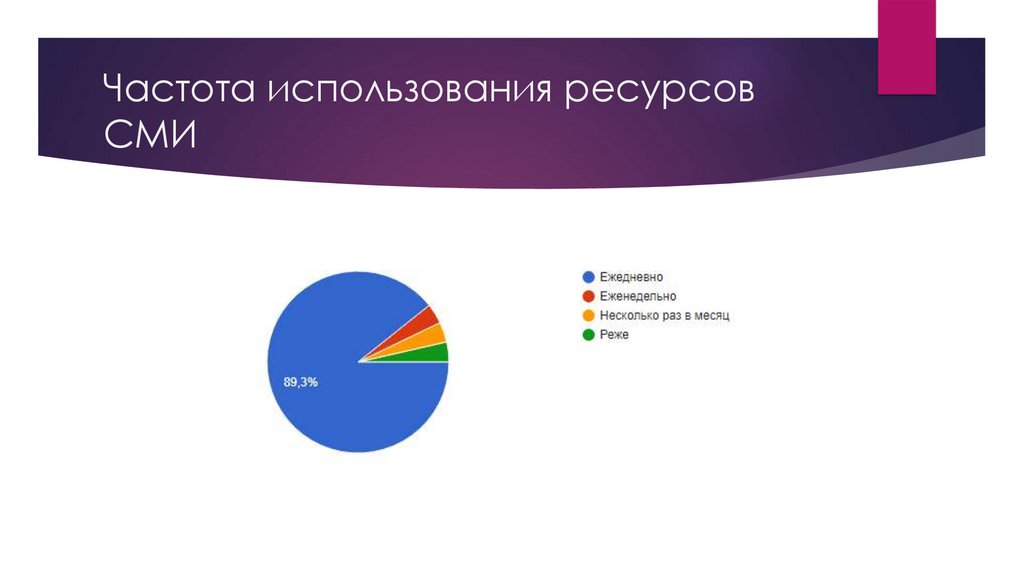 Частота использования ресурсов СМИ

89,3%

Ежедневно
Еженедельно
Несколько раз в месяц
Реже